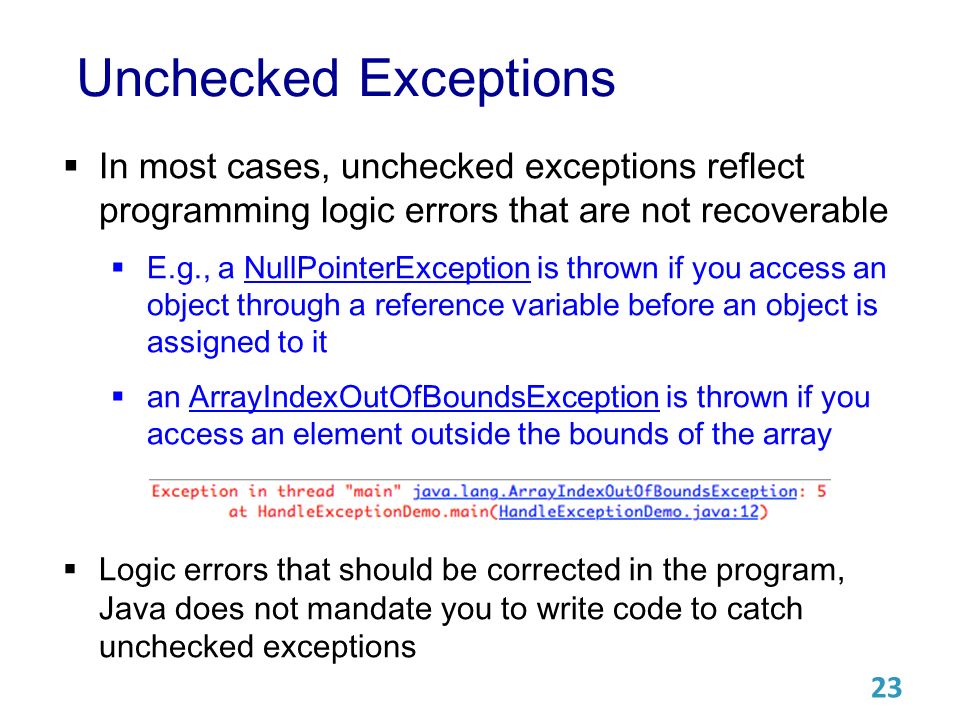 Unchecked Exceptions

▪ In most cases, unchecked exceptions reflect programming logic errors that are not recoverable

▪ E.g., a NullPointerException is thrown if you access an object through a reference variable before an object is assigned to it

▪ an ArrayIndexOutOfBoundsException is thrown if you access an element outside the bounds of the array

Exception in thread "main" java.lang.ArrayIndexOutOfBoundsException: 5
at HandleExceptionDemo.main(HandleExceptionDemo.java:12)

▪ Logic errors that should be corrected in the program, Java does not mandate you to write code to catch unchecked exceptions

23